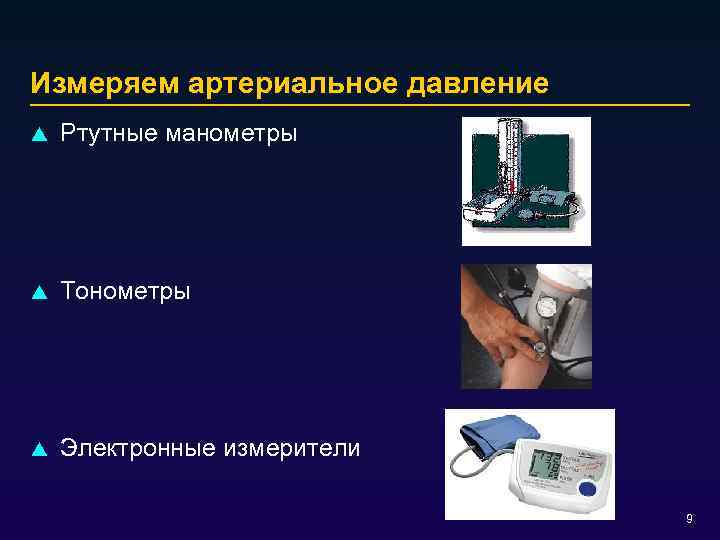 Измеряем артериальное давление

▲ Ртутные манометры

▲ Тонометры

▲ Электронные измерители

9